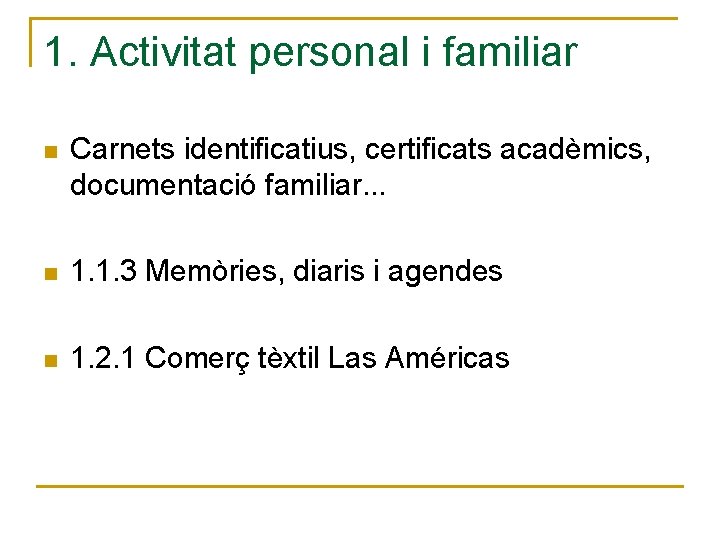 1. Activitat personal i familiar

Carnets identificatius, certificats acadèmics, documentació familiar...

1.1.3 Memòries, diaris i agendes

1.2.1 Comerç tèxtil Las Américas